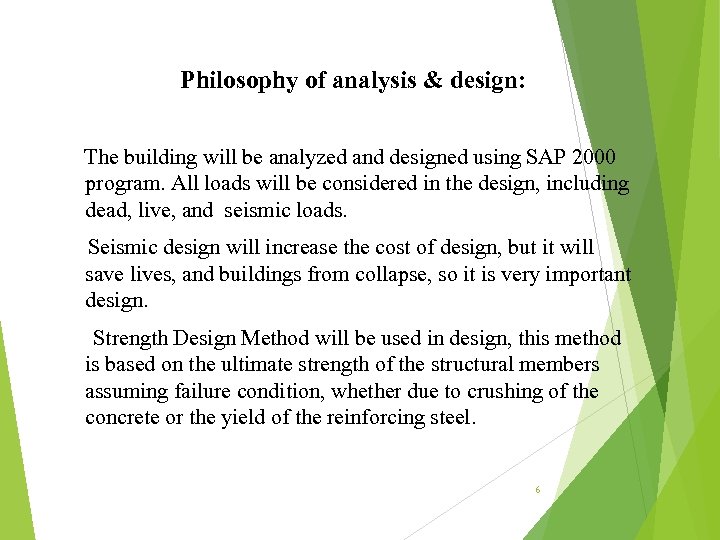 Philosophy of analysis & design:

The building will be analyzed and designed using SAP 2000 program. All loads will be considered in the design, including dead, live, and seismic loads.

Seismic design will increase the cost of design, but it will save lives, and buildings from collapse, so it is very important design.

Strength Design Method will be used in design, this method is based on the ultimate strength of the structural members assuming failure condition, whether due to crushing of the concrete or the yield of the reinforcing steel.

6